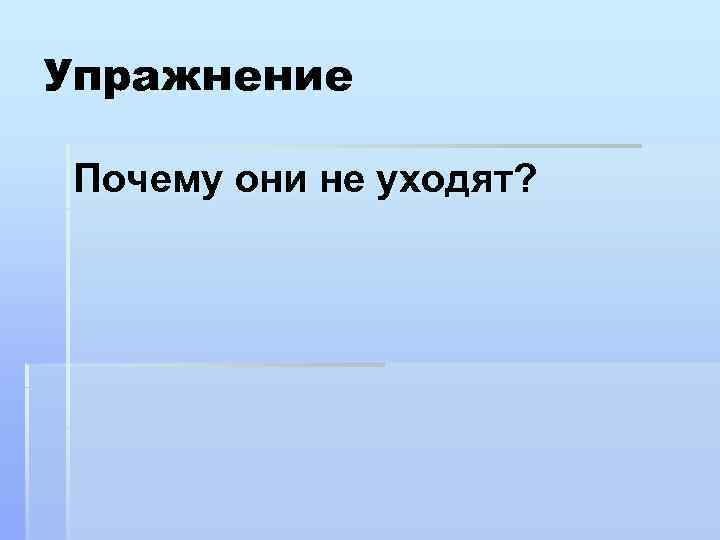 Упражнение

Почему они не уходят?